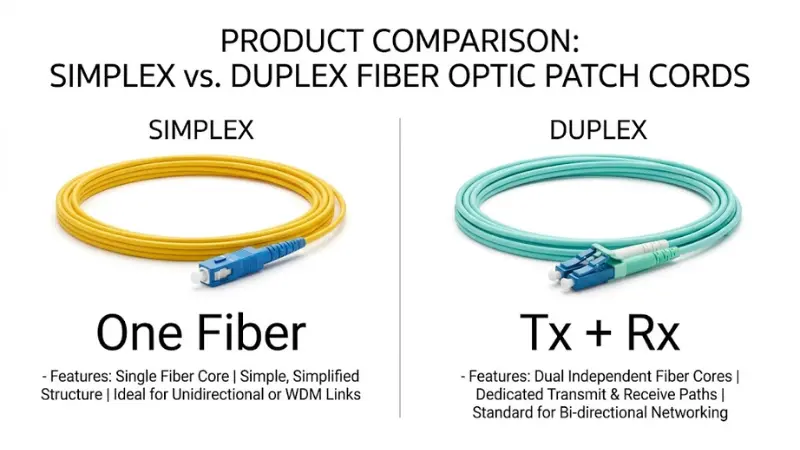 PRODUCT COMPARISON:
SIMPLEX vs. DUPLEX FIBER OPTIC PATCH CORDS

SIMPLEX

One Fiber

- Features: Single Fiber Core | Simple, Simplified Structure | Ideal for Unidirectional or WDM Links

DUPLEX

Tx + Rx

- Features: Dual Independent Fiber Cores | Dedicated Transmit & Receive Paths | Standard for Bi-directional Networking